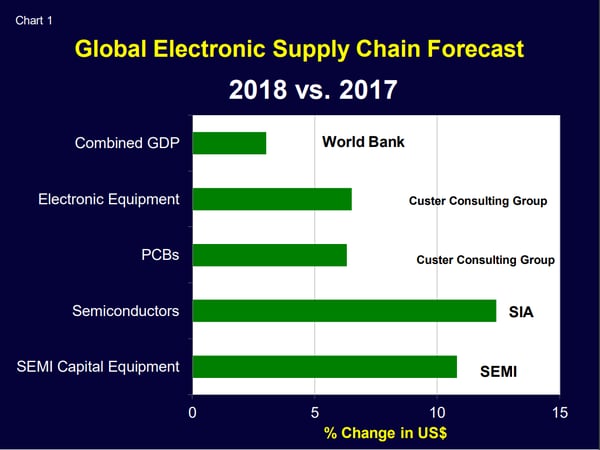 Chart 1

Global Electronic Supply Chain Forecast

2018 vs. 2017

Combined GDP
World Bank

Electronic Equipment
Custer Consulting Group

PCBs
Custer Consulting Group

Semiconductors
SIA

SEMI Capital Equipment
SEMI

0
5
10
15

% Change in US$